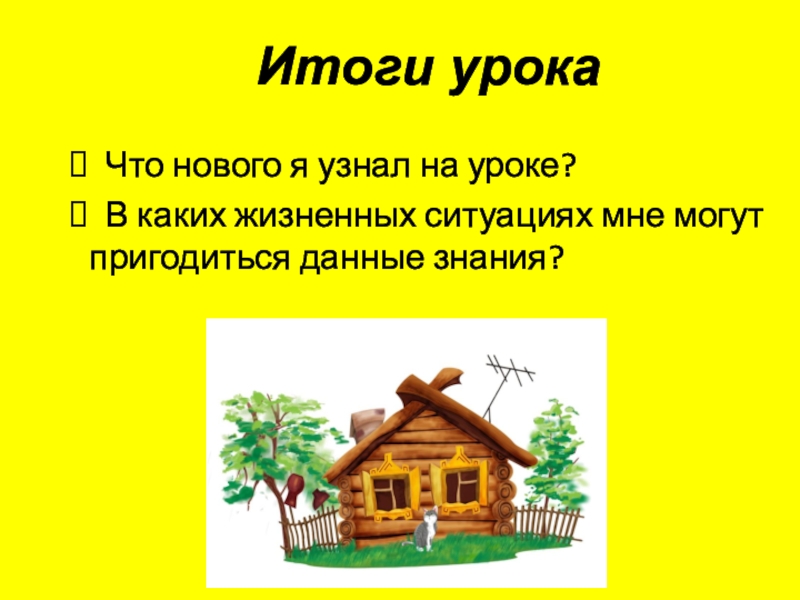 Итоги урока

 Что нового я узнал на уроке?

 В каких жизненных ситуациях мне могут пригодиться данные знания?